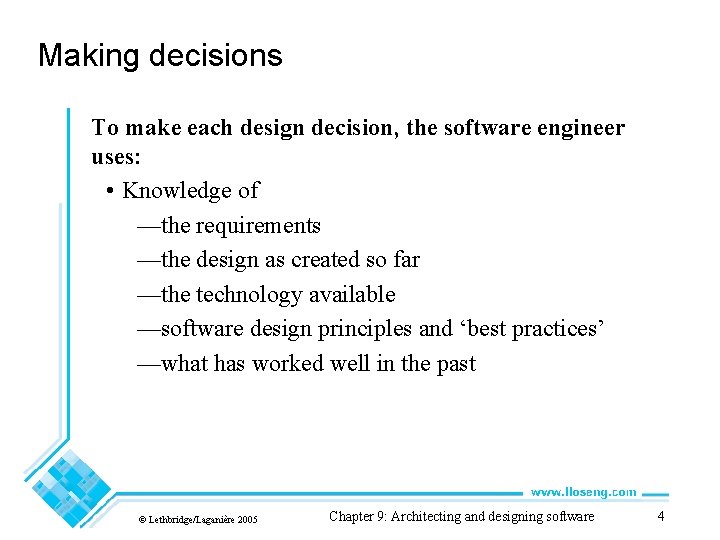 Making decisions

To make each design decision, the software engineer uses:

• Knowledge of

—the requirements

—the design as created so far

—the technology available

—software design principles and ‘best practices’

—what has worked well in the past

www.lloseng.com

© Lethbridge/Laganière 2005

Chapter 9: Architecting and designing software

4